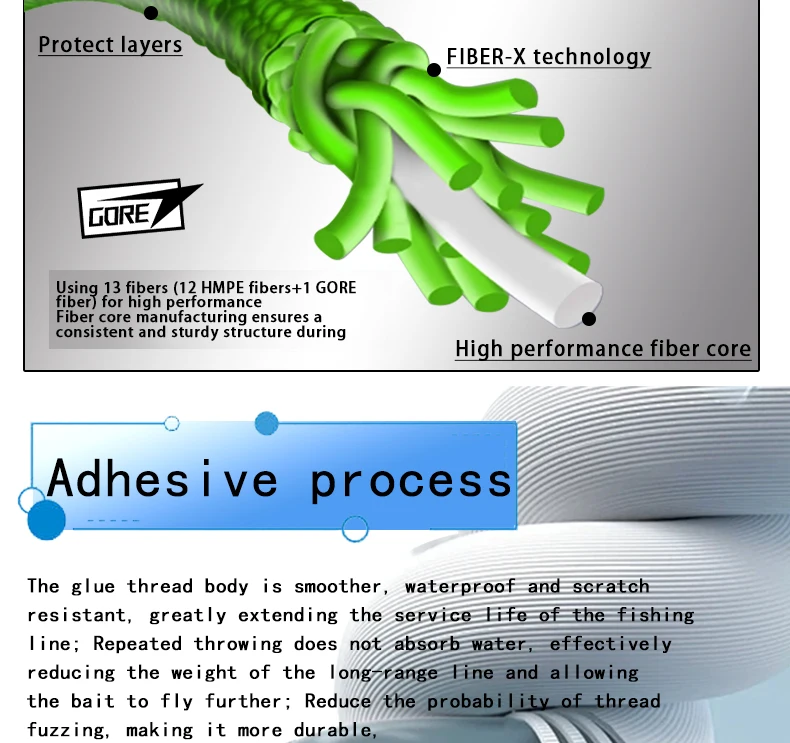 Protect layers

FIBER-X technology

GORE

Using 13 fibers (12 HMPE fibers+1 GORE fiber) for high performance
Fiber core manufacturing ensures a consistent and sturdy structure during

High performance fiber core

Adhesive process

The glue thread body is smoother, waterproof and scratch resistant, greatly extending the service life of the fishing line; Repeated throwing does not absorb water, effectively reducing the weight of the long-range line and allowing the bait to fly further; Reduce the probability of thread fuzzing, making it more durable,